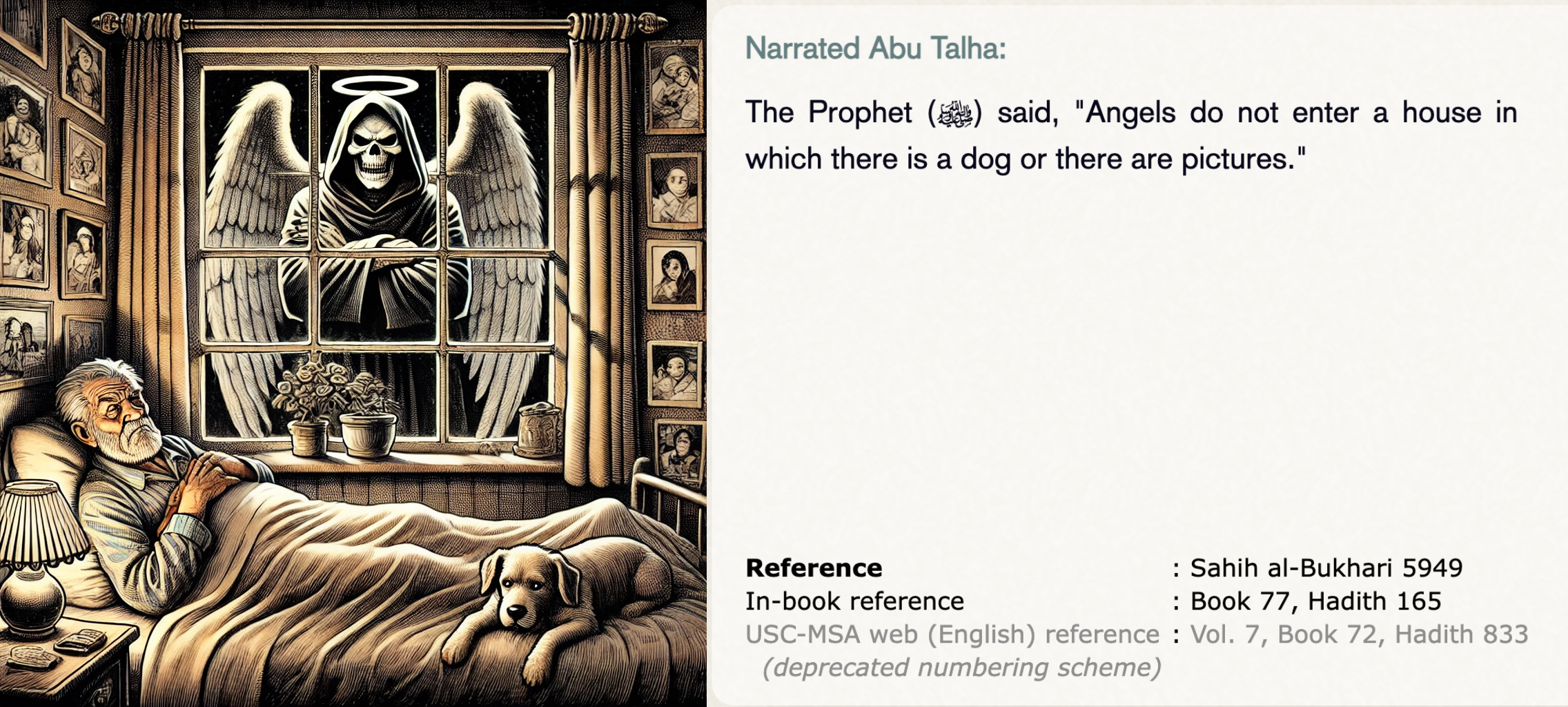 Narrated Abu Talha:

The Prophet (ﷺ) said, "Angels do not enter a house in which there is a dog or there are pictures."

| | |
|---|---|
| **Reference** | : Sahih al-Bukhari 5949 |
| In-book reference | : Book 77, Hadith 165 |
| USC-MSA web (English) reference (deprecated numbering scheme) | : Vol. 7, Book 72, Hadith 833 |